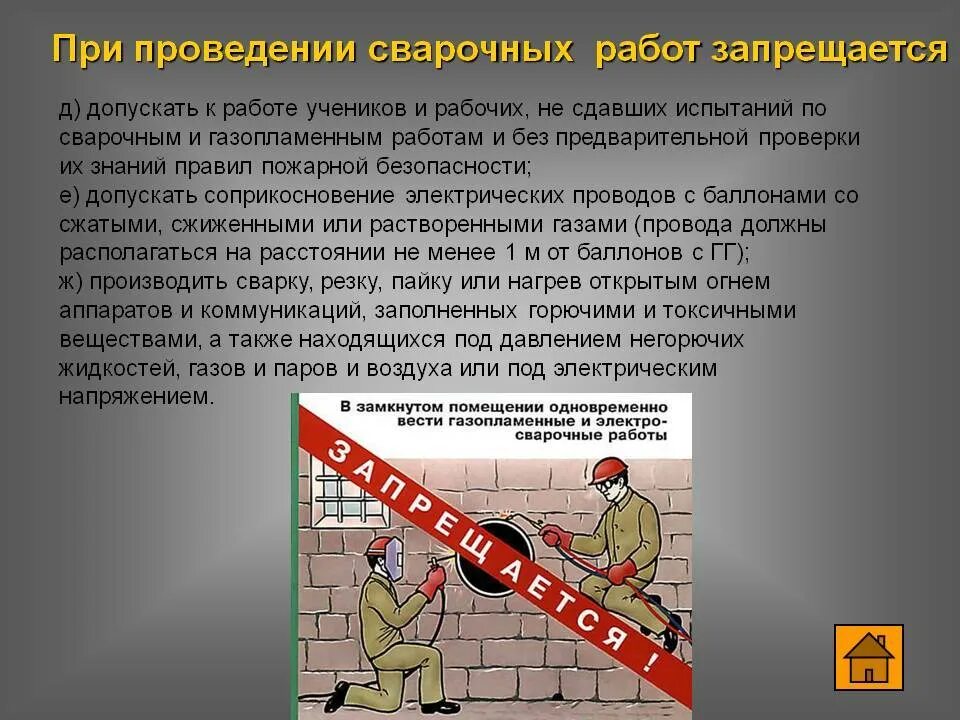 При проведении сварочных работ запрещается

д) допускать к работе учеников и рабочих, не сдавших испытаний по сварочным и газопламенным работам и без предварительной проверки их знаний правил пожарной безопасности;
е) допускать соприкосновение электрических проводов с баллонами со сжатыми, сжиженными или растворенными газами (провода должны располагаться на расстоянии не менее 1 м от баллонов с ГГ);
ж) производить сварку, резку, пайку или нагрев открытым огнем аппаратов и коммуникаций, заполненных горючими и токсичными веществами, а также находящихся под давлением негорючих жидкостей, газов и паров и воздуха или под электрическим напряжением.

В замкнутом помещении одновременно вести газопламенные и электросварочные работы

ЗАПРЕЩАЕТСЯ!